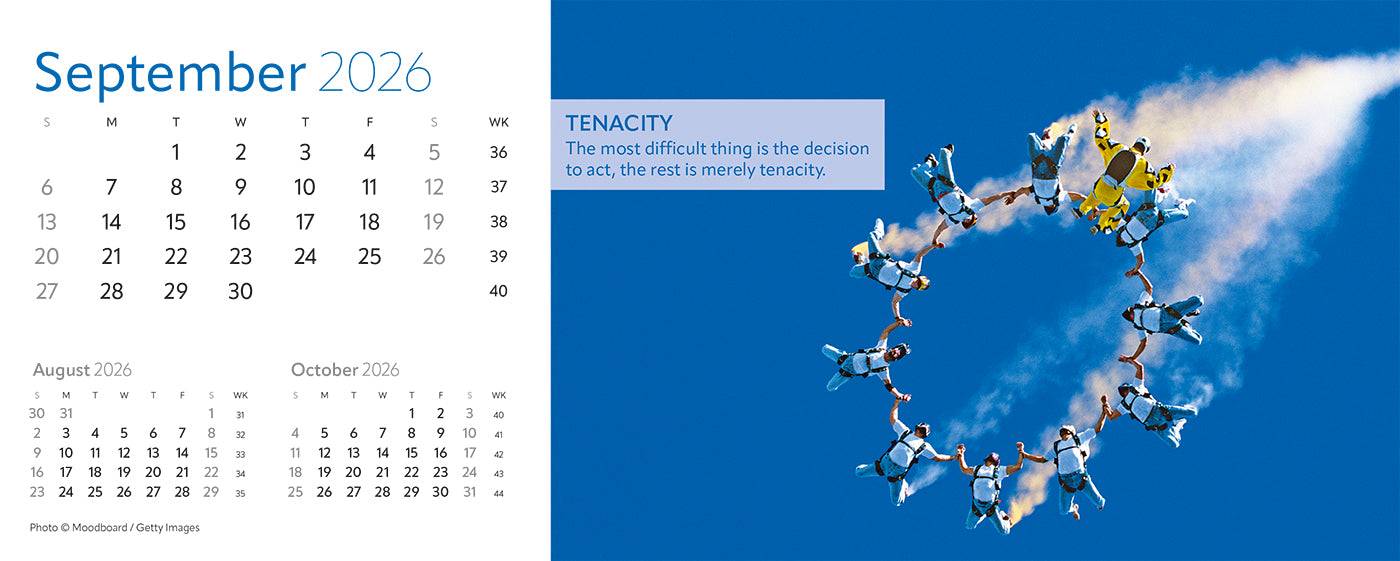 September 2026

| S | M | T | W | T | F | S | WK |
|---|---|---|---|---|---|---|---|
| | | 1 | 2 | 3 | 4 | 5 | 36 |
| 6 | 7 | 8 | 9 | 10 | 11 | 12 | 37 |
| 13 | 14 | 15 | 16 | 17 | 18 | 19 | 38 |
| 20 | 21 | 22 | 23 | 24 | 25 | 26 | 39 |
| 27 | 28 | 29 | 30 | | | | 40 |

August 2026

| S | M | T | W | T | F | S | WK |
|---|---|---|---|---|---|---|---|
| 30 | 31 | | | | | 1 | 31 |
| 2 | 3 | 4 | 5 | 6 | 7 | 8 | 32 |
| 9 | 10 | 11 | 12 | 13 | 14 | 15 | 33 |
| 16 | 17 | 18 | 19 | 20 | 21 | 22 | 34 |
| 23 | 24 | 25 | 26 | 27 | 28 | 29 | 35 |

October 2026

| S | M | T | W | T | F | S | WK |
|---|---|---|---|---|---|---|---|
| | | | | 1 | 2 | 3 | 40 |
| 4 | 5 | 6 | 7 | 8 | 9 | 10 | 41 |
| 11 | 12 | 13 | 14 | 15 | 16 | 17 | 42 |
| 18 | 19 | 20 | 21 | 22 | 23 | 24 | 43 |
| 25 | 26 | 27 | 28 | 29 | 30 | 31 | 44 |

Photo © Moodboard / Getty Images

TENACITY
The most difficult thing is the decision to act, the rest is merely tenacity.